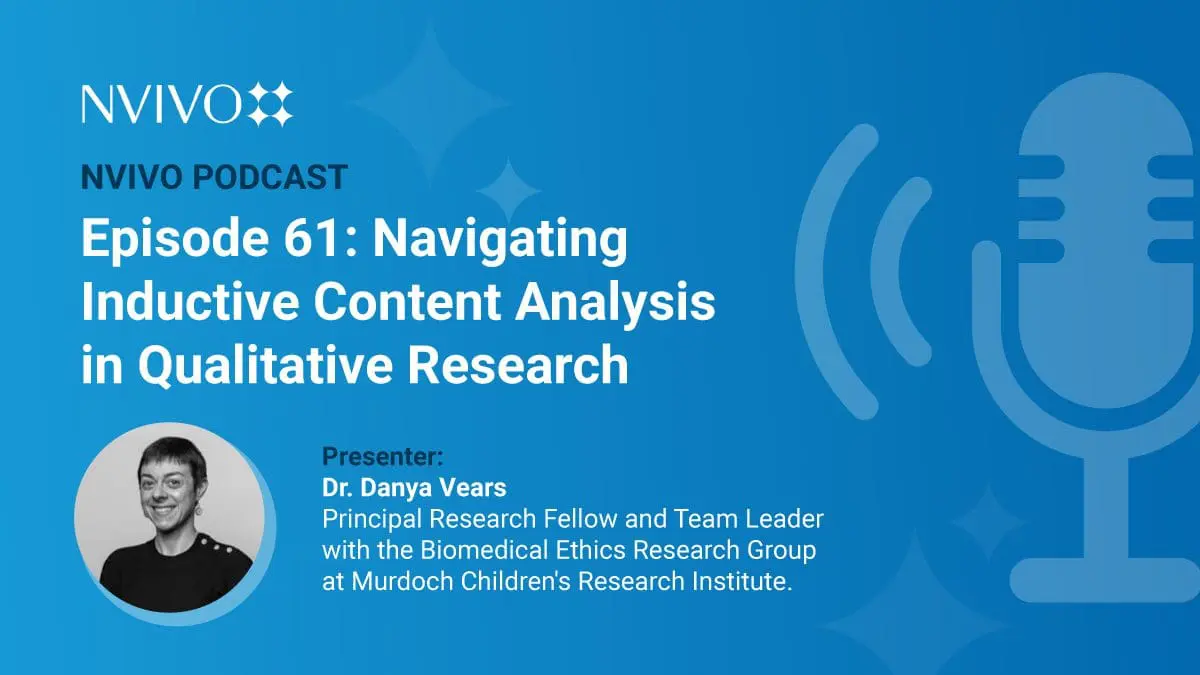 NVIVO

NVIVO PODCAST

Episode 61: Navigating Inductive Content Analysis in Qualitative Research

Presenter:
Dr. Danya Vears
Principal Research Fellow and Team Leader with the Biomedical Ethics Research Group at Murdoch Children's Research Institute.